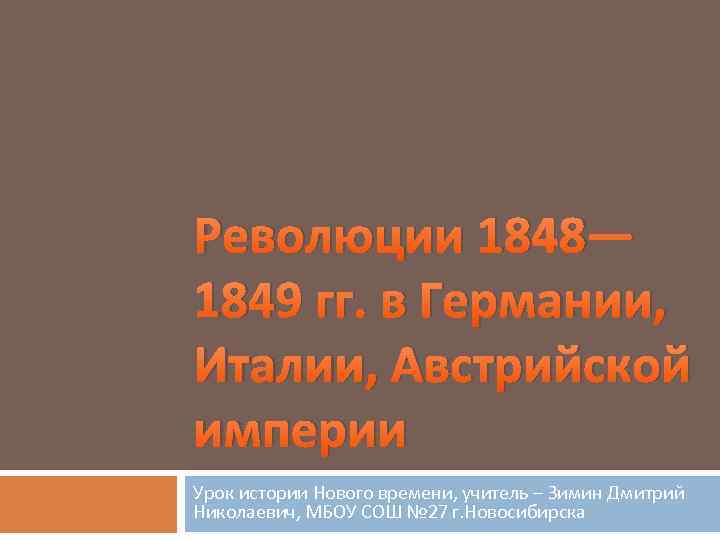 Революции 1848—1849 гг. в Германии, Италии, Австрийской империи

Урок истории Нового времени, учитель – Зимин Дмитрий Николаевич, МБОУ СОШ №27 г.Новосибирска